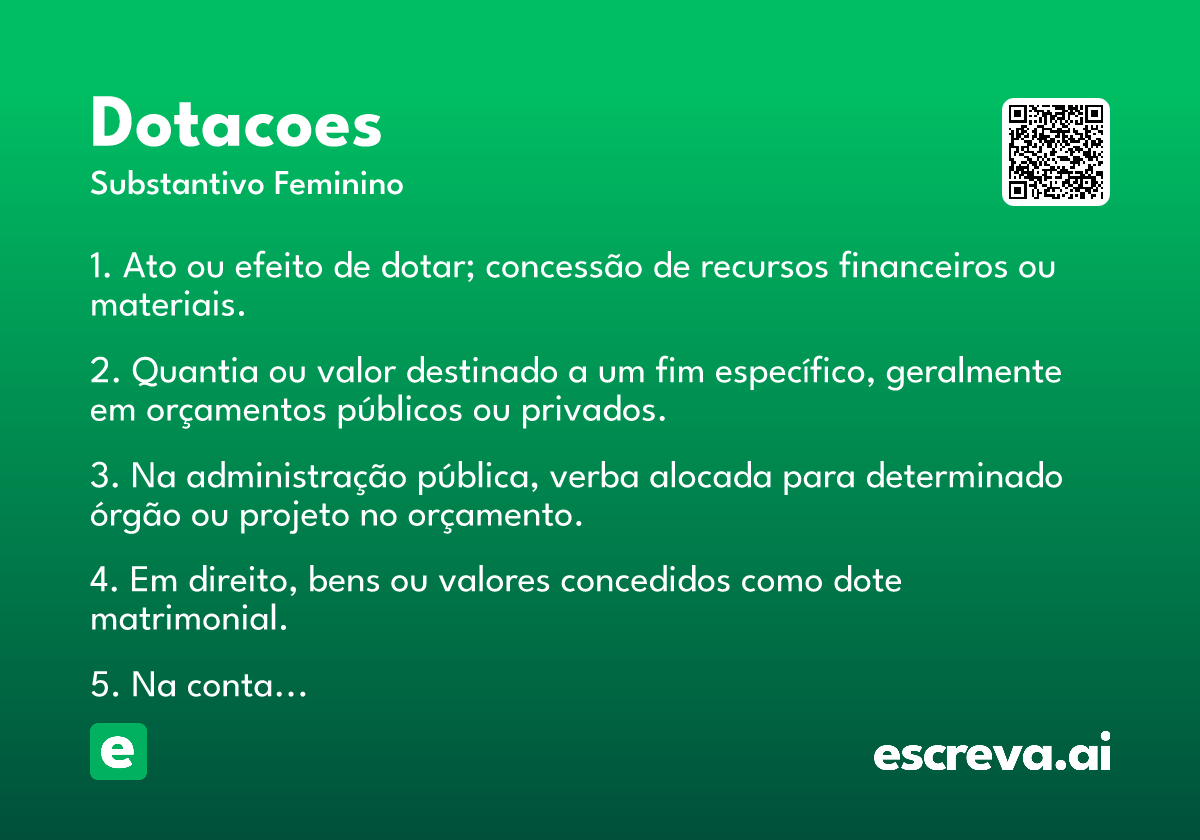 Dotacoes
Substantivo Feminino

1. Ato ou efeito de dotar; concessão de recursos financeiros ou materiais.

2. Quantia ou valor destinado a um fim específico, geralmente em orçamentos públicos ou privados.

3. Na administração pública, verba alocada para determinado órgão ou projeto no orçamento.

4. Em direito, bens ou valores concedidos como dote matrimonial.

5. Na conta...

e

escreva.ai